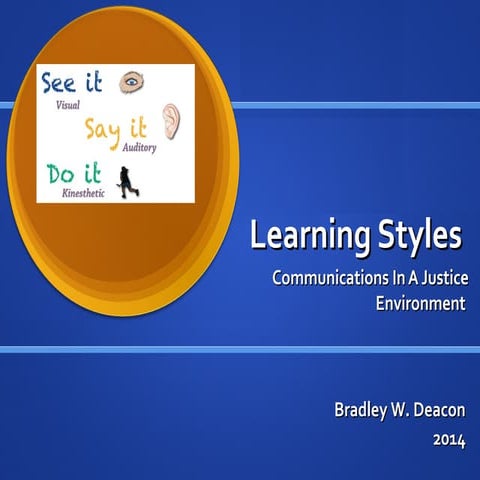 See it
Visual
Say it
Auditory
Do it
Kinesthetic

Learning Styles

Communications In A Justice Environment

Bradley W. Deacon
2014